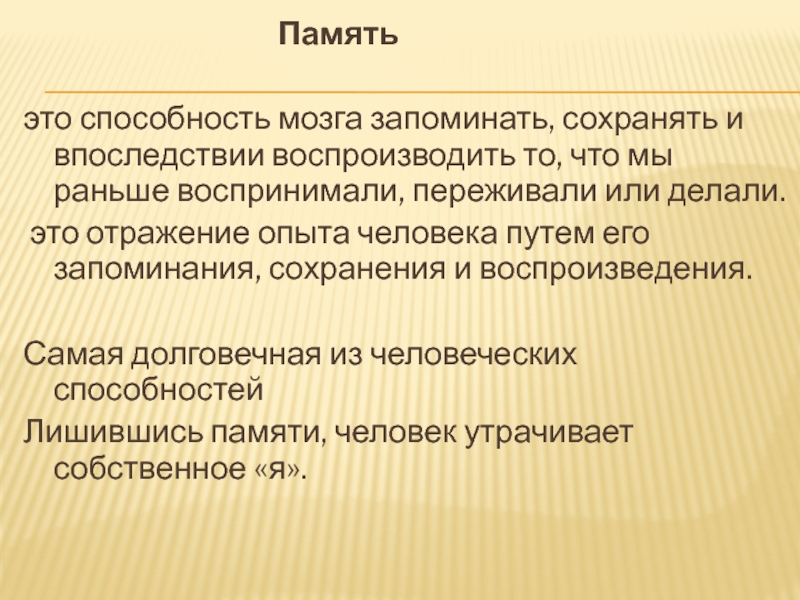 Память

это способность мозга запоминать, сохранять и впоследствии воспроизводить то, что мы раньше воспринимали, переживали или делали.

это отражение опыта человека путем его запоминания, сохранения и воспроизведения.

Самая долговечная из человеческих способностей

Лишившись памяти, человек утрачивает собственное «я».